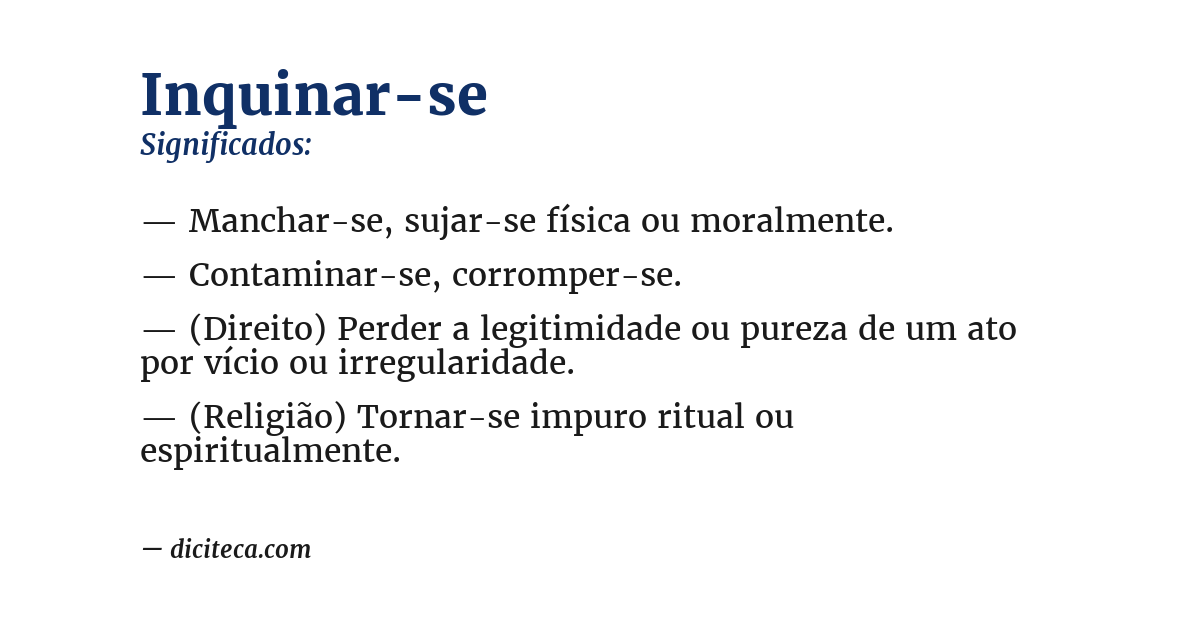 Inquinar-se
Significados:

— Manchar-se, sujar-se física ou moralmente.

— Contaminar-se, corromper-se.

— (Direito) Perder a legitimidade ou pureza de um ato por vício ou irregularidade.

— (Religião) Tornar-se impuro ritual ou espiritualmente.

— diciteca.com